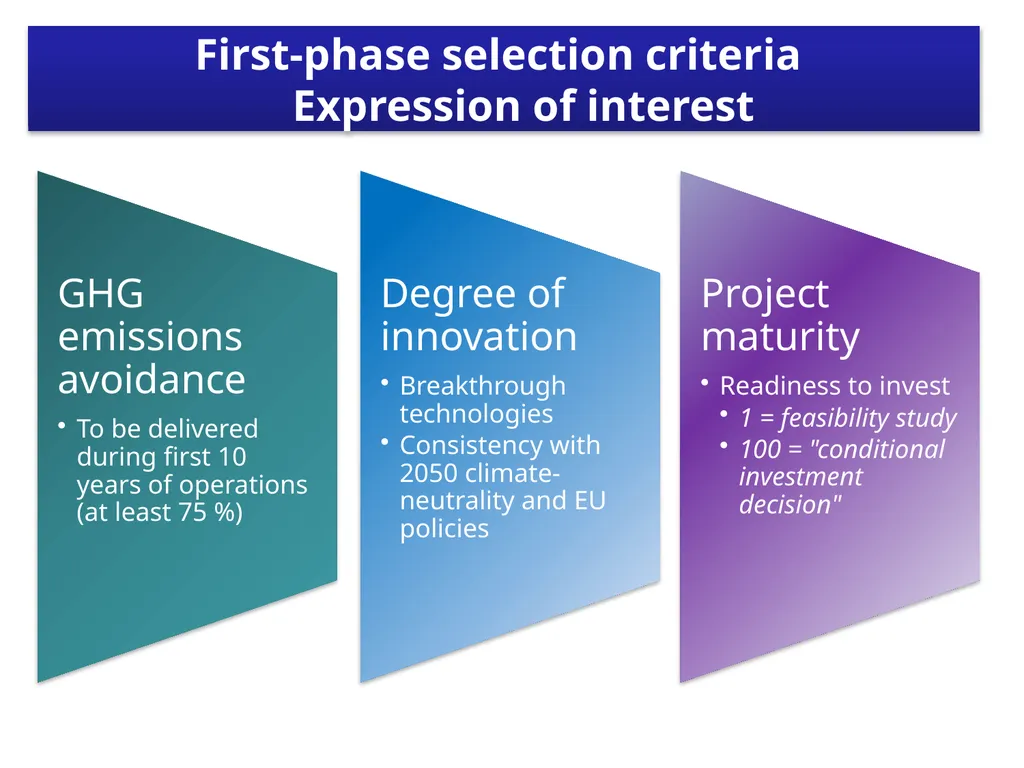 First-phase selection criteria
Expression of interest

GHG emissions avoidance

• To be delivered during first 10 years of operations (at least 75 %)

Degree of innovation

• Breakthrough technologies
• Consistency with 2050 climate-neutrality and EU policies

Project maturity

• Readiness to invest
• 1 = feasibility study
• 100 = "conditional investment decision"